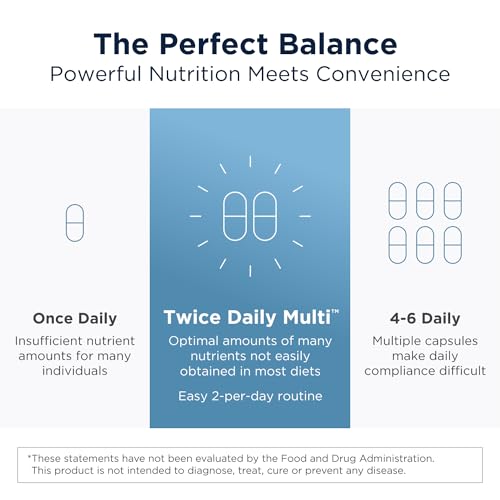 The Perfect Balance
Powerful Nutrition Meets Convenience

Once Daily
Insufficient nutrient amounts for many individuals

Twice Daily Multi™
Optimal amounts of many nutrients not easily obtained in most diets
Easy 2-per-day routine

4-6 Daily
Multiple capsules make daily compliance difficult

*These statements have not been evaluated by the Food and Drug Administration. This product is not intended to diagnose, treat, cure or prevent any disease.